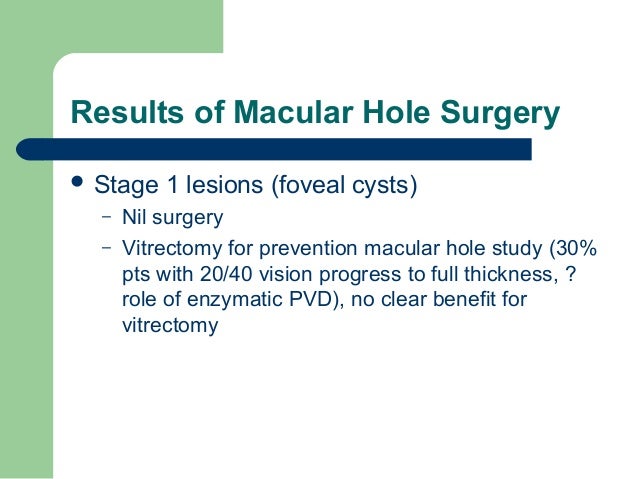 Results of Macular Hole Surgery

• Stage 1 lesions (foveal cysts)
  – Nil surgery
  – Vitrectomy for prevention macular hole study (30% pts with 20/40 vision progress to full thickness, ? role of enzymatic PVD), no clear benefit for vitrectomy